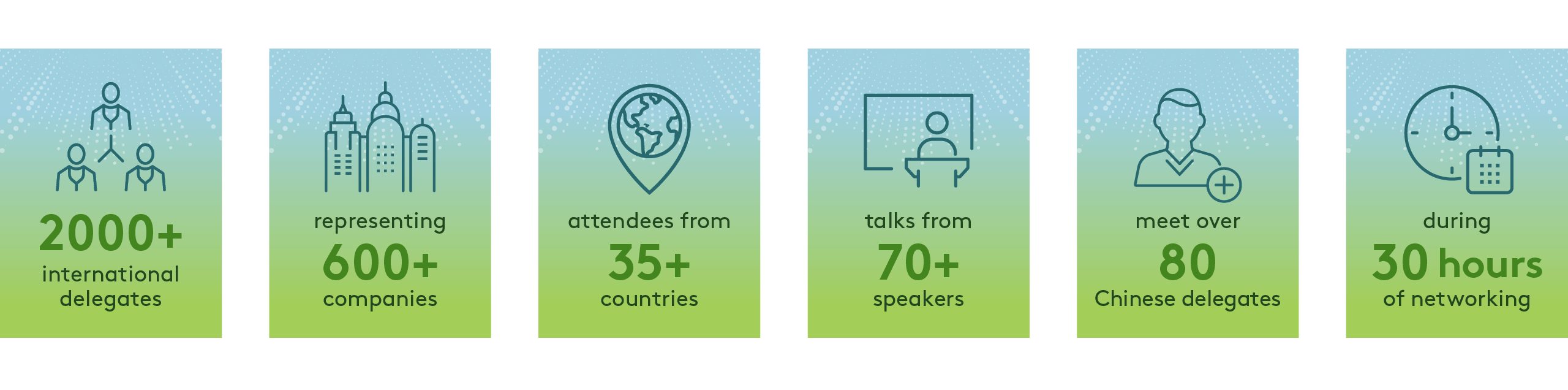 2000+
international delegates

representing
600+
companies

attendees from
35+
countries

talks from
70+
speakers

meet over
80
Chinese delegates

during
30 hours
of networking